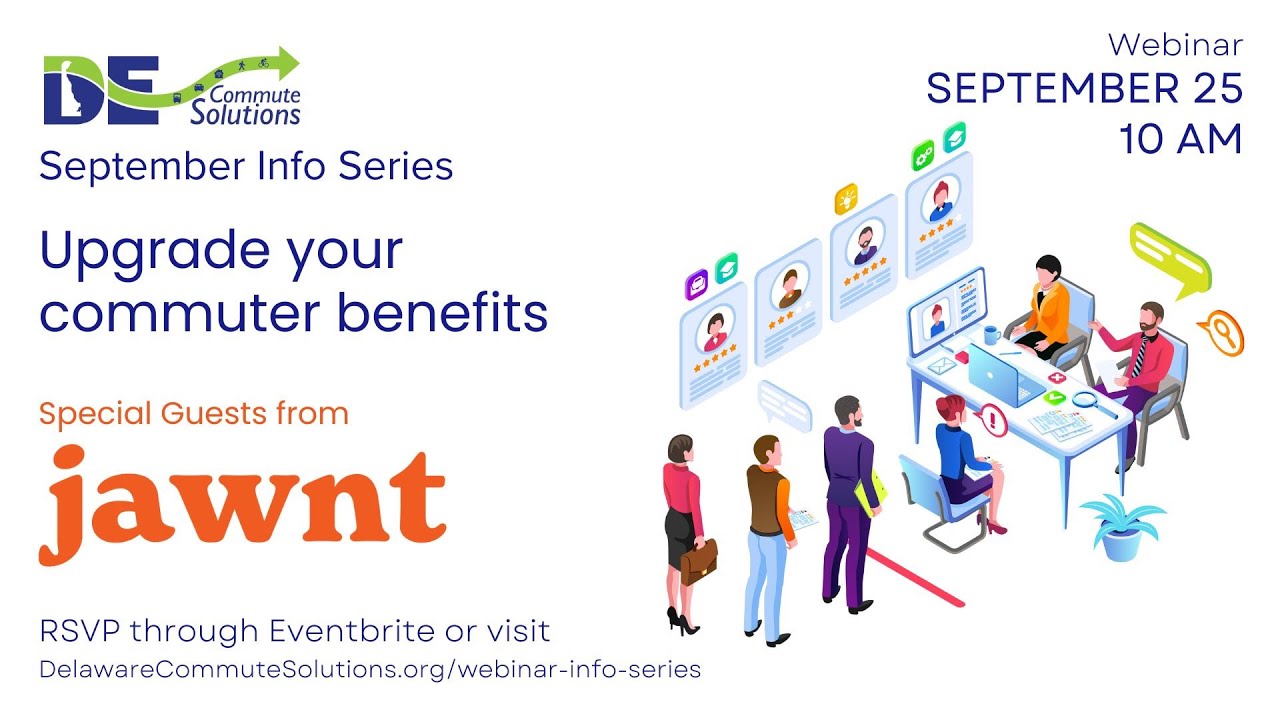 DE Commute Solutions

September Info Series

Upgrade your commuter benefits

Special Guests from

jawnt

RSVP through Eventbrite or visit DelawareCommuteSolutions.org/webinar-info-series

Webinar
SEPTEMBER 25
10 AM